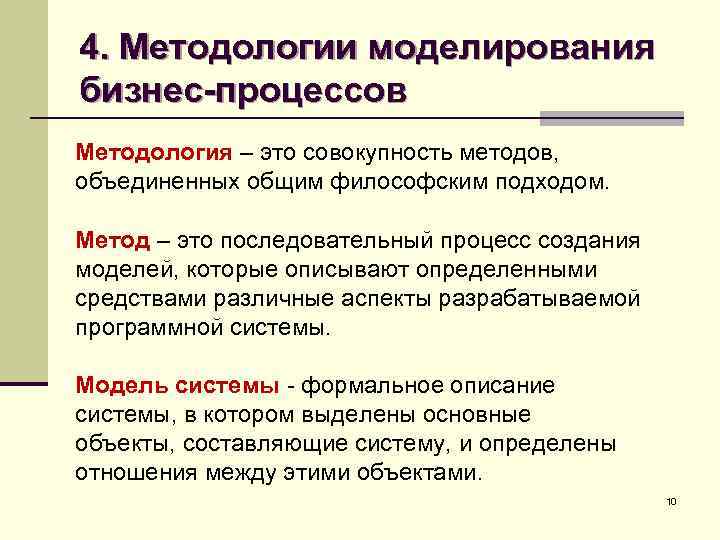 4. Методологии моделирования бизнес-процессов

Методология – это совокупность методов, объединенных общим философским подходом.

Метод – это последовательный процесс создания моделей, которые описывают определенными средствами различные аспекты разрабатываемой программной системы.

Модель системы - формальное описание системы, в котором выделены основные объекты, составляющие систему, и определены отношения между этими объектами.

10